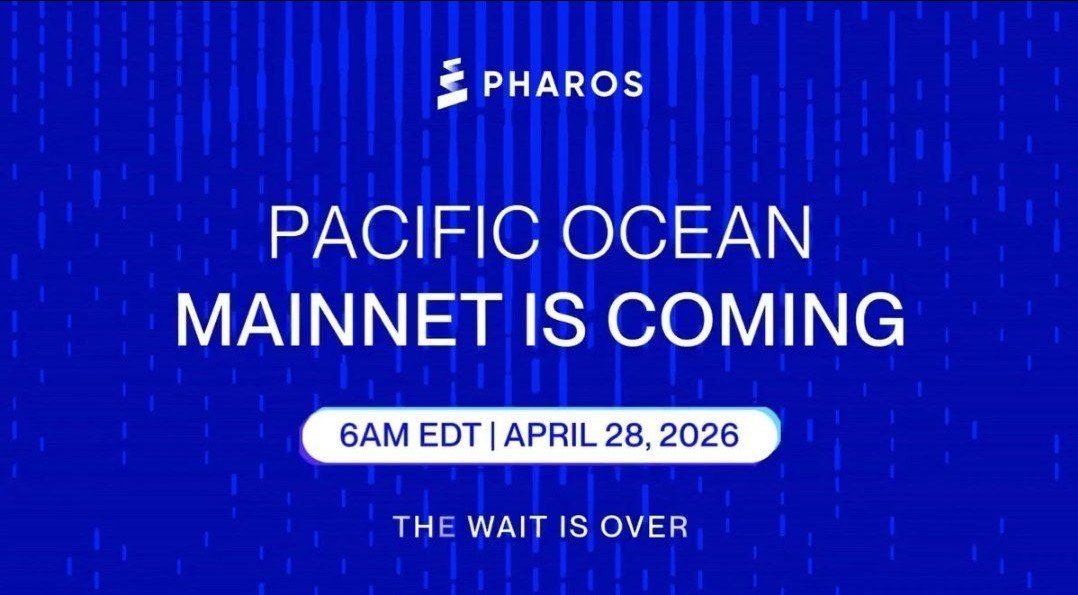 PHAROS

PACIFIC OCEAN
MAINNET IS COMING

6AM EDT | APRIL 28, 2026

THE WAIT IS OVER